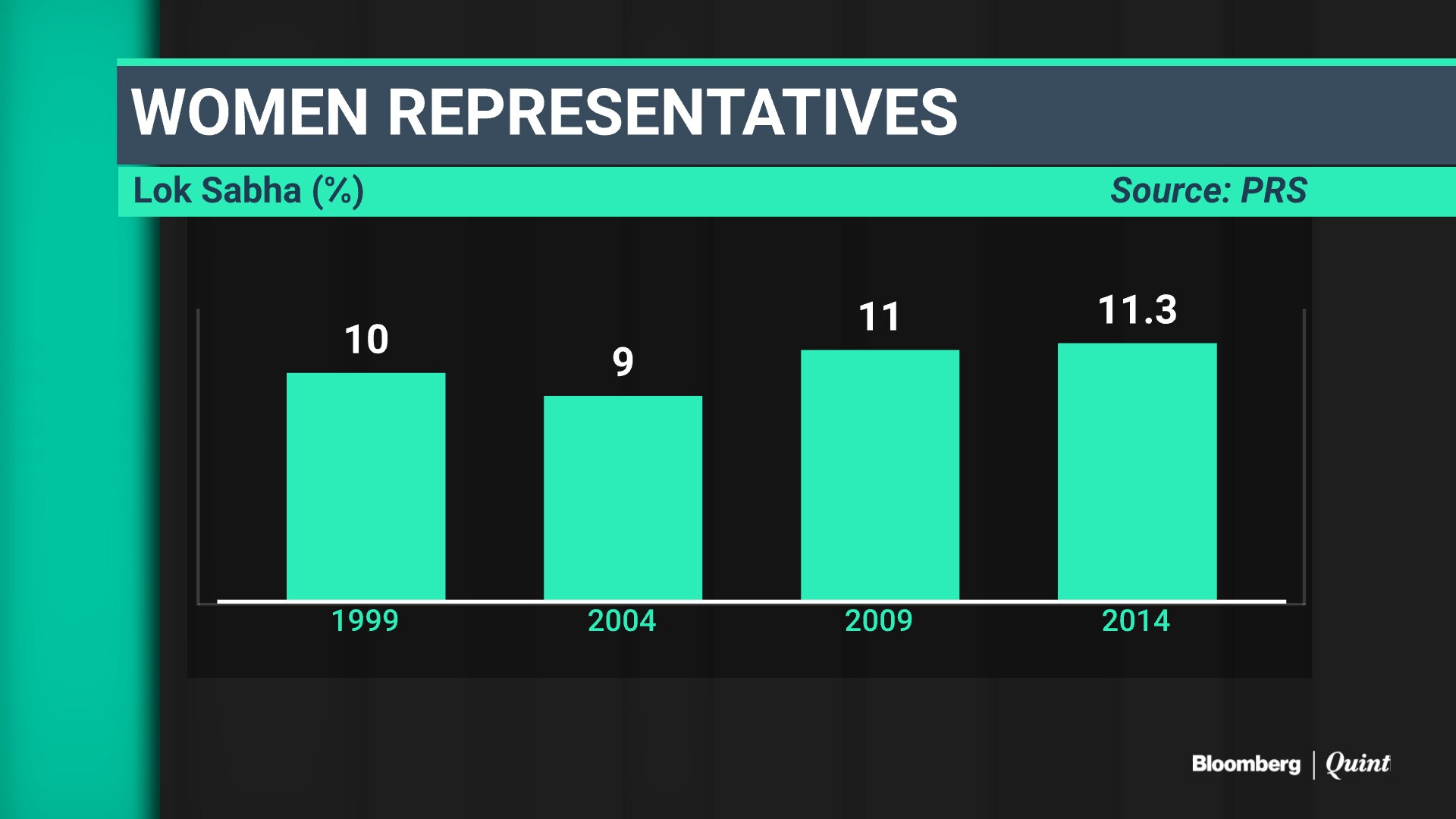 WOMEN REPRESENTATIVES

Lok Sabha (%)

Source: PRS

10
9
11
11.3

1999
2004
2009
2014

Bloomberg | Quint